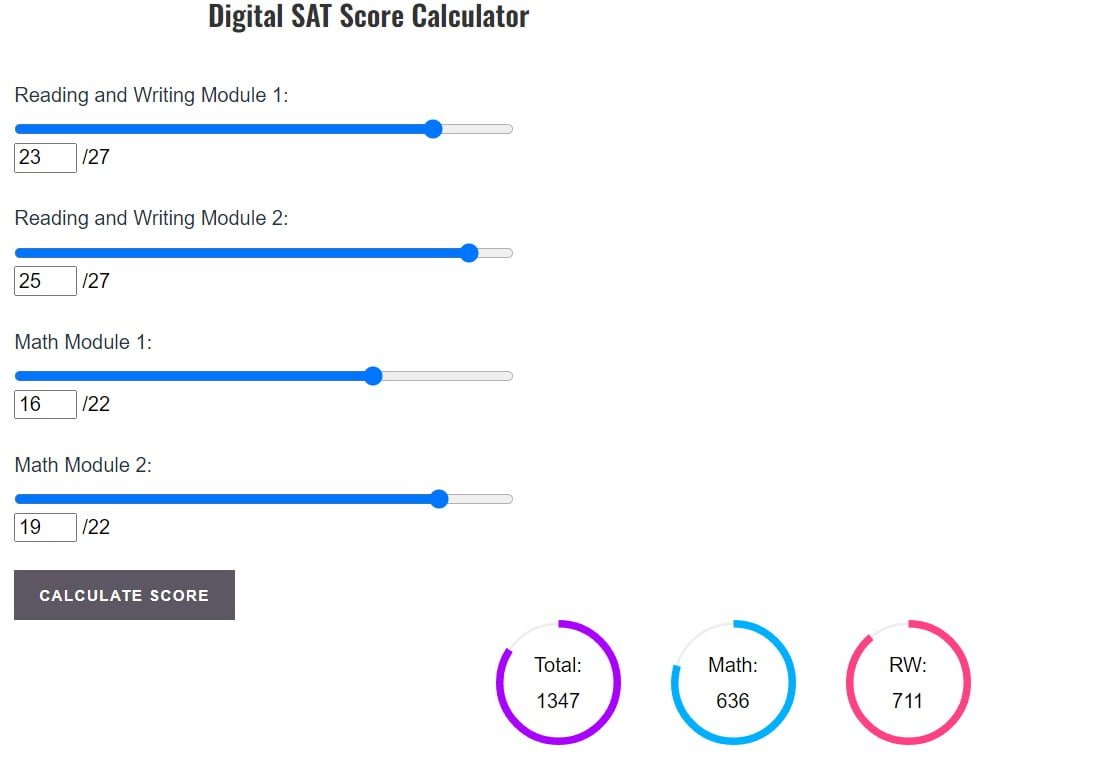 Digital SAT Score Calculator

Reading and Writing Module 1:

23 /27

Reading and Writing Module 2:

25 /27

Math Module 1:

16 /22

Math Module 2:

19 /22

CALCULATE SCORE

Total:
1347

Math:
636

RW:
711